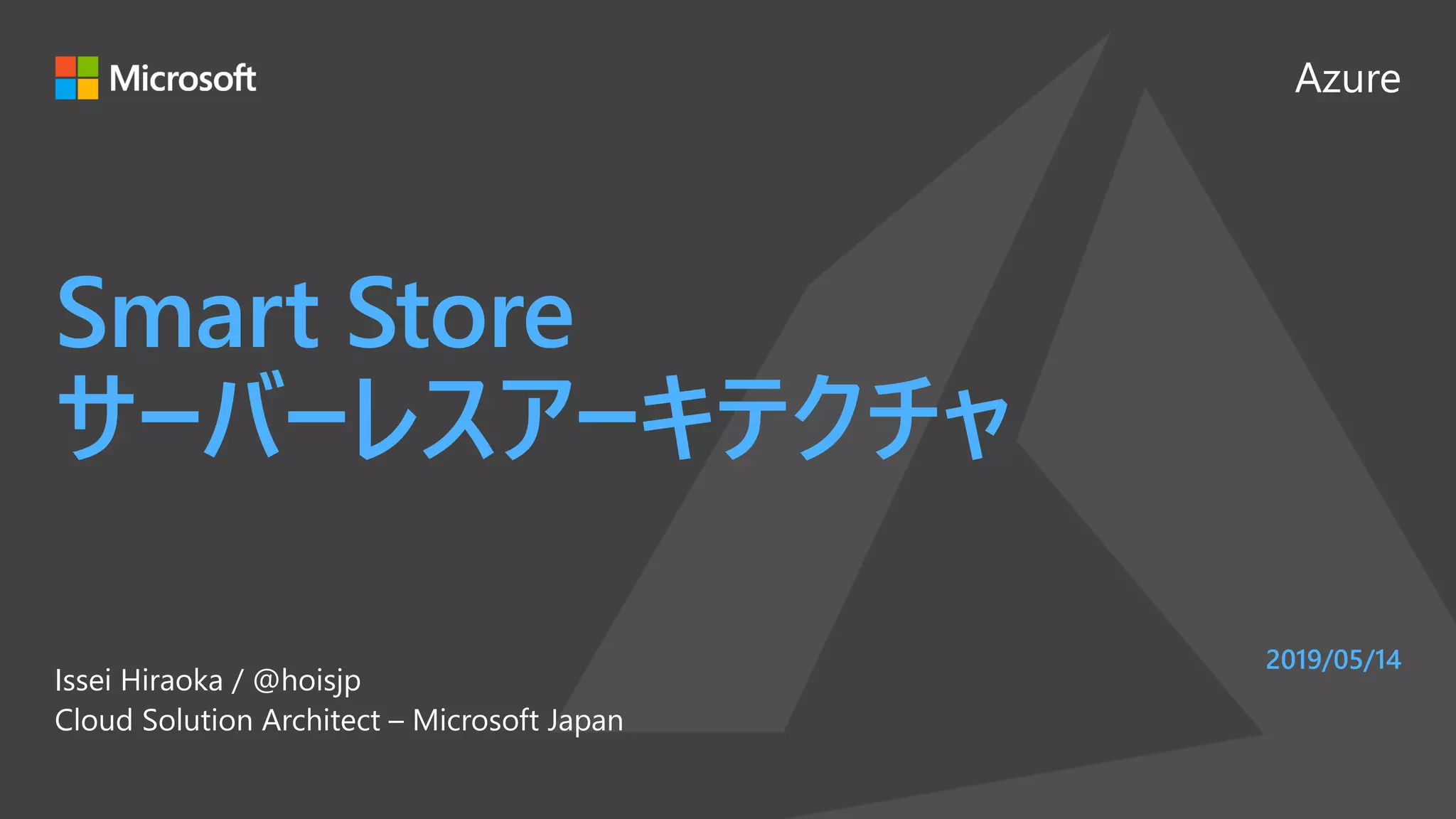 Microsoft

Azure

Smart Store
サーバーレスアーキテクチャ

2019/05/14

Issei Hiraoka / @hoisjp
Cloud Solution Architect – Microsoft Japan